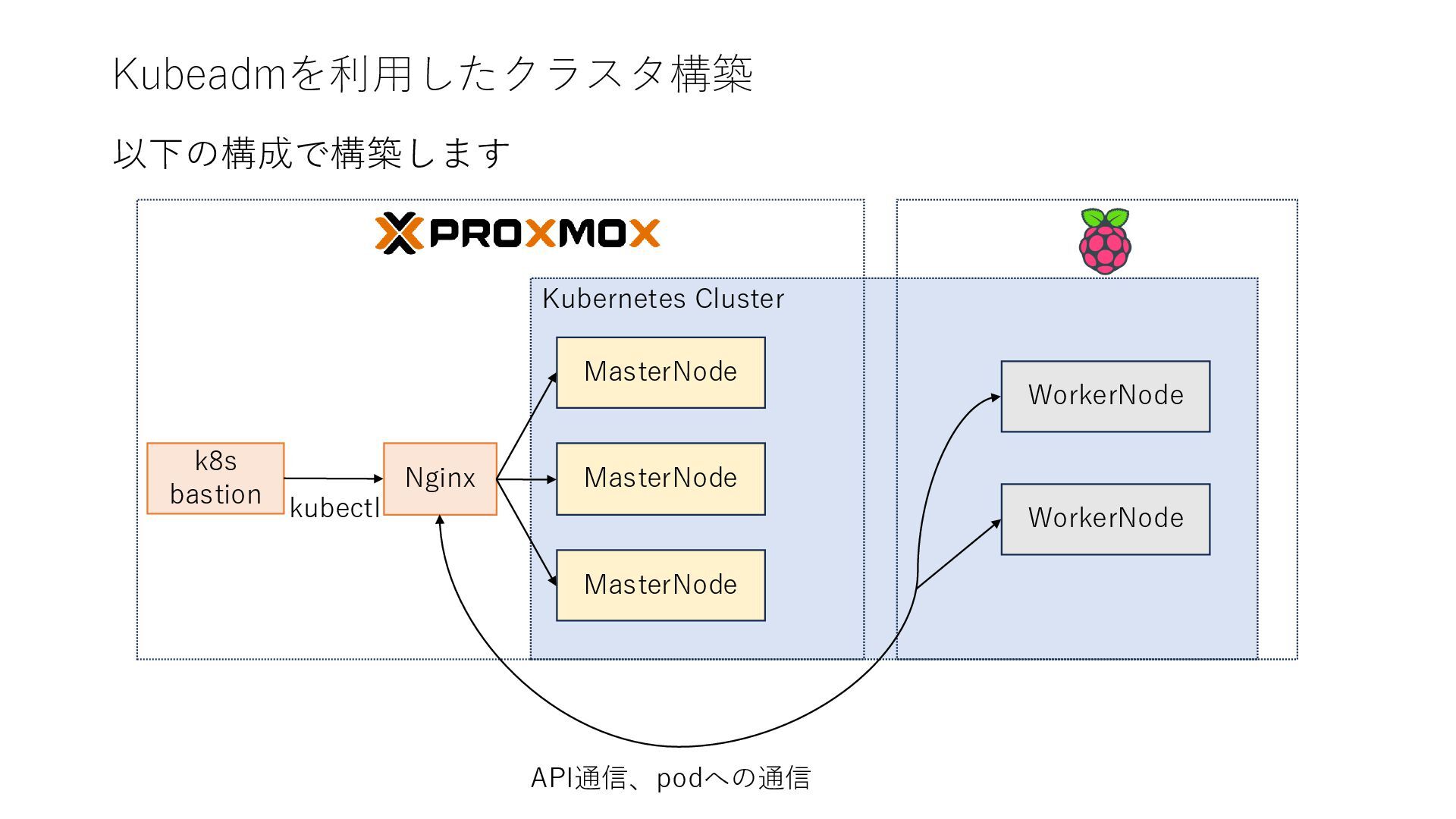 Kubeadmを利用したクラスタ構築

以下の構成で構築します

PROXMOX

Kubernetes Cluster

k8s bastion

kubectl

Nginx

MasterNode

MasterNode

MasterNode

WorkerNode

WorkerNode

API通信、podへの通信